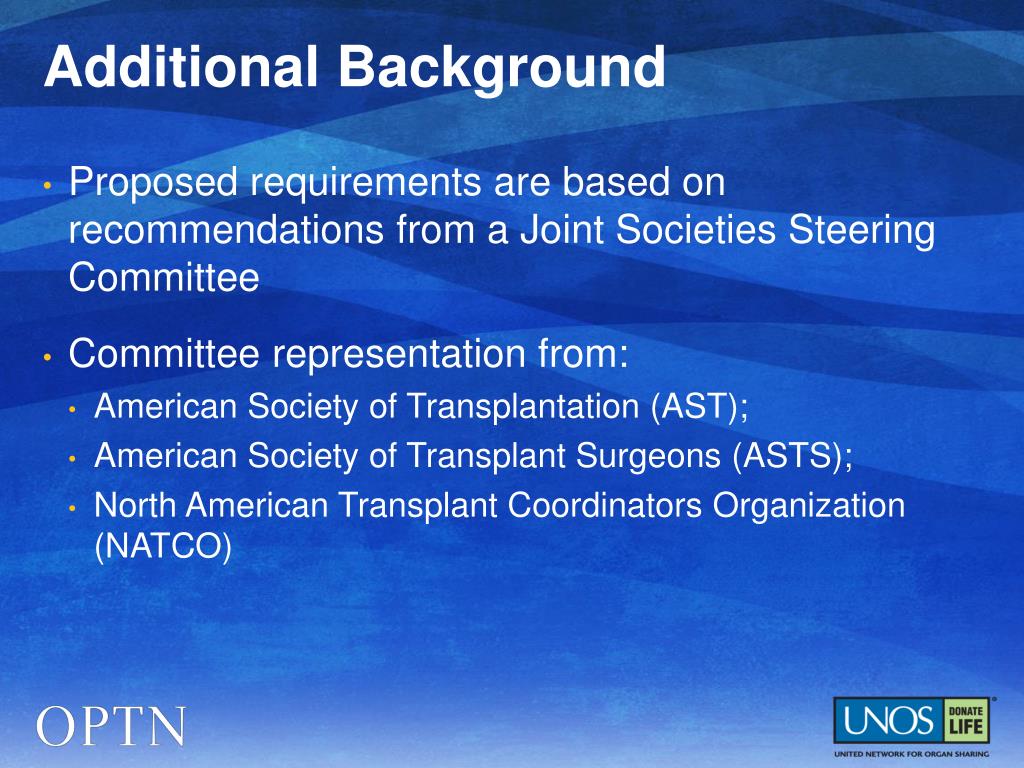 Additional Background

• Proposed requirements are based on recommendations from a Joint Societies Steering Committee

• Committee representation from:
  • American Society of Transplantation (AST);
  • American Society of Transplant Surgeons (ASTS);
  • North American Transplant Coordinators Organization (NATCO)

OPTN

UNOS DONATE LIFE
UNITED NETWORK FOR ORGAN SHARING